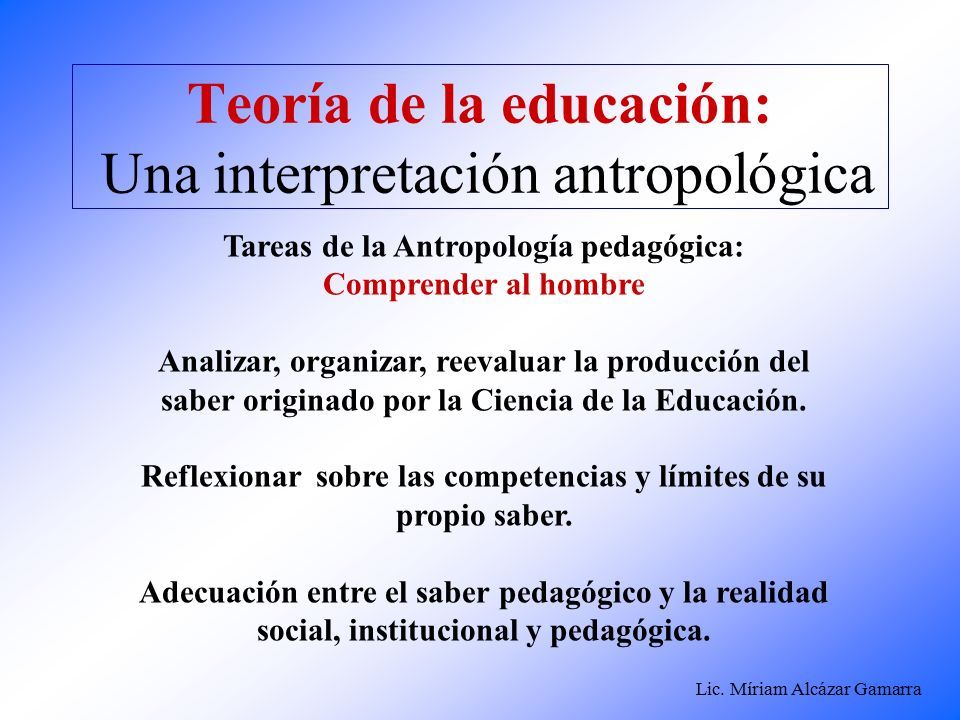 Teoría de la educación:
Una interpretación antropológica

Tareas de la Antropología pedagógica:
Comprender al hombre

Analizar, organizar, reevaluar la producción del saber originado por la Ciencia de la Educación.

Reflexionar sobre las competencias y límites de su propio saber.

Adecuación entre el saber pedagógico y la realidad social, institucional y pedagógica.

Lic. Míriam Alcázar Gamarra